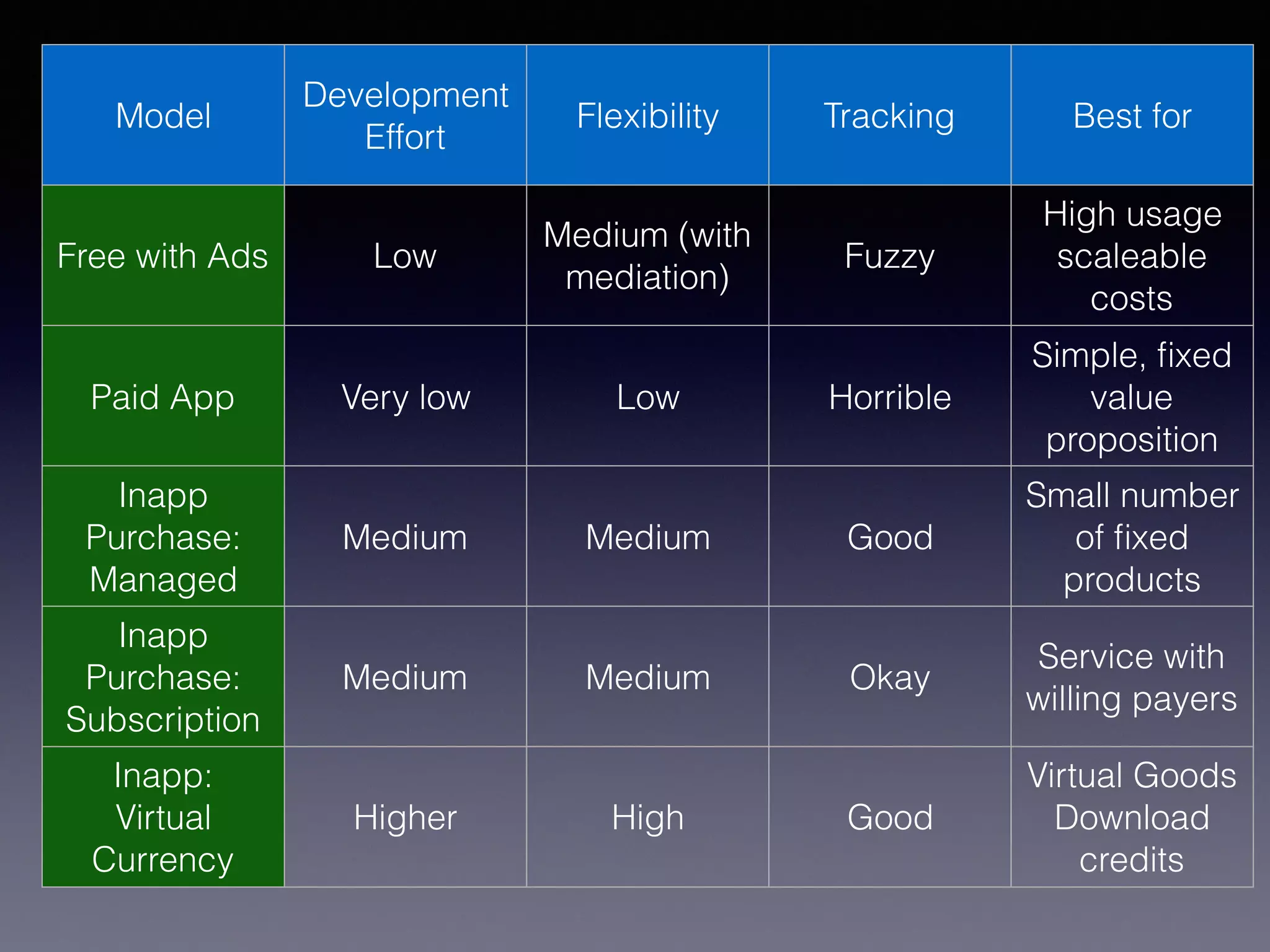 | Model | Development Effort | Flexibility | Tracking | Best for |
|---|---|---|---|---|
| Free with Ads | Low | Medium (with mediation) | Fuzzy | High usage scaleable costs |
| Paid App | Very low | Low | Horrible | Simple, fixed value proposition |
| Inapp Purchase: Managed | Medium | Medium | Good | Small number of fixed products |
| Inapp Purchase: Subscription | Medium | Medium | Okay | Service with willing payers |
| Inapp: Virtual Currency | Higher | High | Good | Virtual Goods Download credits |